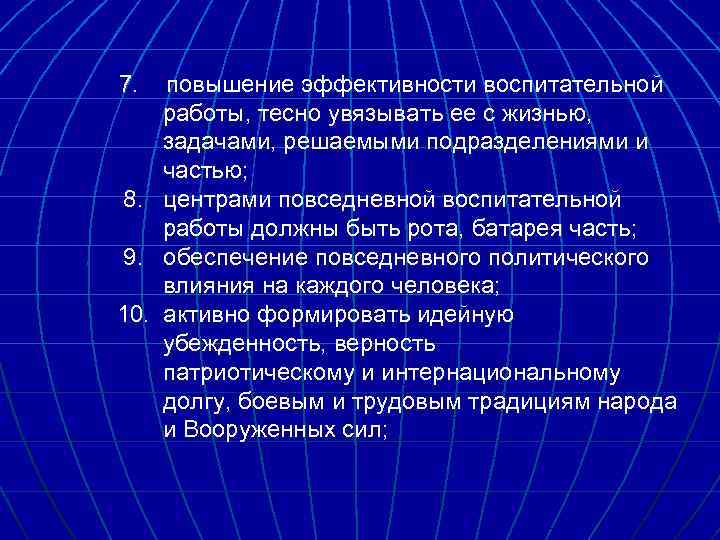 7. повышение эффективности воспитательной работы, тесно увязывать ее с жизнью, задачами, решаемыми подразделениями и частью;
8. центрами повседневной воспитательной работы должны быть рота, батарея часть;
9. обеспечение повседневного политического влияния на каждого человека;
10. активно формировать идейную убежденность, верность патриотическому и интернациональному долгу, боевым и трудовым традициям народа и Вооруженных сил;